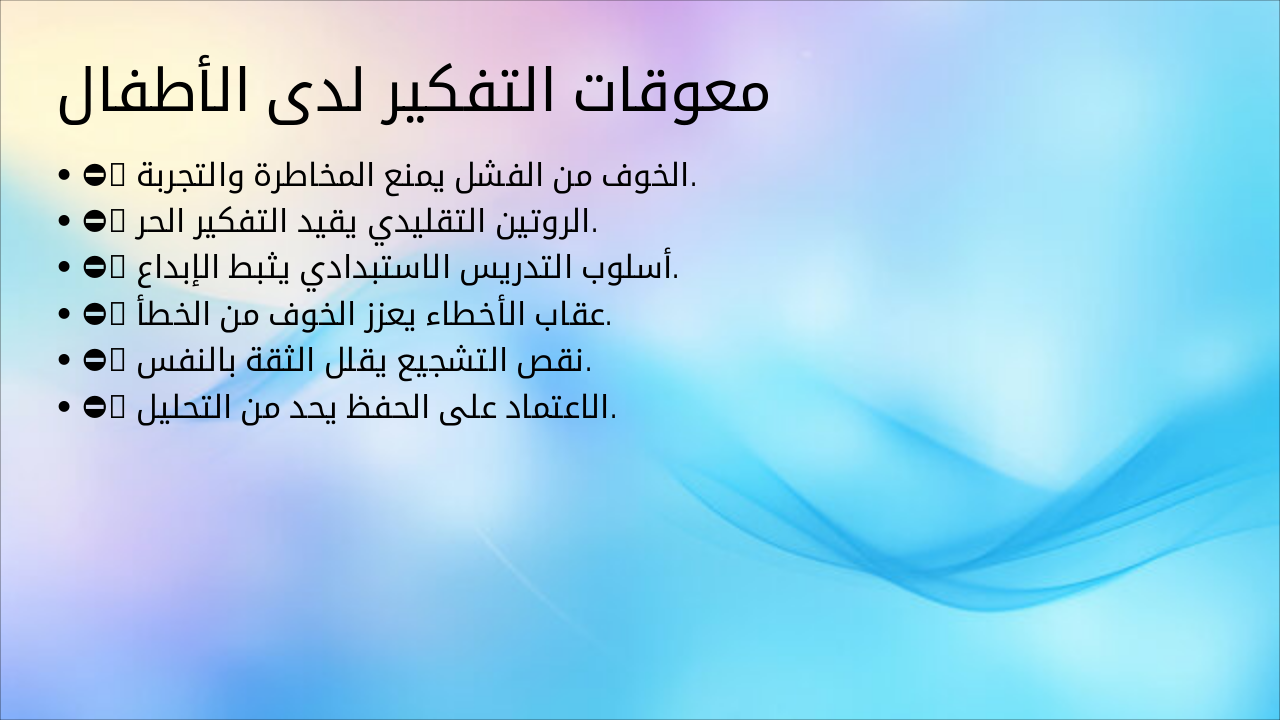 معوقات التفكير لدى الأطفال

• ⛔ الخوف من الفشل يمنع المخاطرة والتجربة.
• ⛔ الروتين التقليدي يقيد التفكير الحر.
• ⛔ أسلوب التدريس الاستبدادي يثبط الإبداع.
• ⛔ عقاب الأخطاء يعزز الخوف من الخطأ.
• ⛔ نقص التشجيع يقلل الثقة بالنفس.
• ⛔ الاعتماد على الحفظ يحد من التحليل.